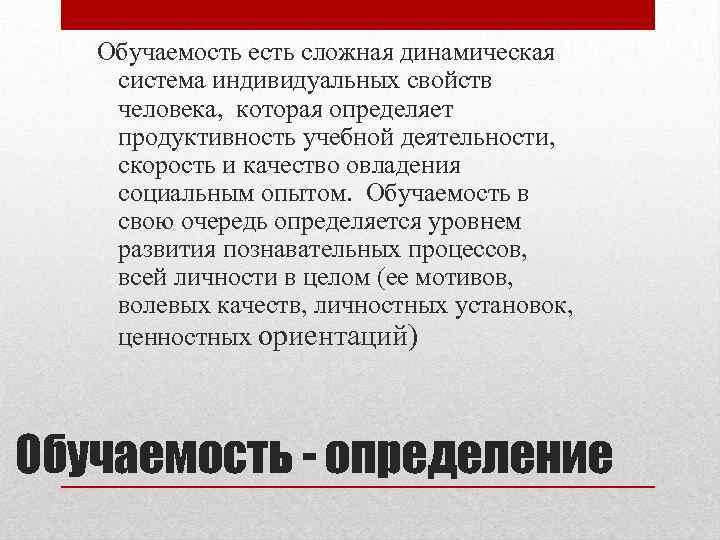 Обучаемость есть сложная динамическая система индивидуальных свойств человека, которая определяет продуктивность учебной деятельности, скорость и качество овладения социальным опытом. Обучаемость в свою очередь определяется уровнем развития познавательных процессов, всей личности в целом (ее мотивов, волевых качеств, личностных установок, ценностных ориентаций)

Обучаемость - определение